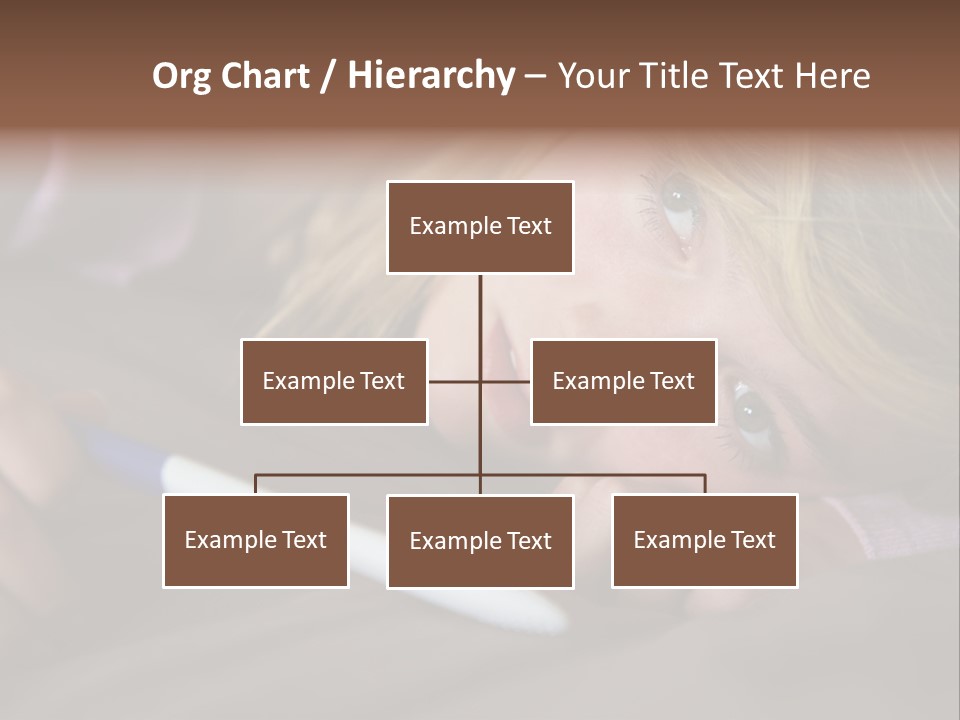 Org Chart / Hierarchy – Your Title Text Here

Example Text

Example Text

Example Text

Example Text

Example Text

Example Text